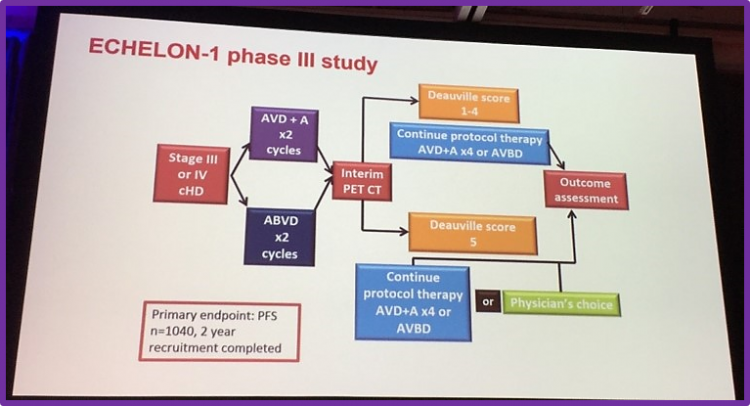 ECHELON-1 phase III study

Stage III or IV cHD

AVD + A x2 cycles

ABVD x2 cycles

Interim PET CT

Deauville score 1-4

Continue protocol therapy AVD+A x4 or AVBD

Outcome assessment

Deauville score 5

Continue protocol therapy AVD+A x4 or AVBD

or

Physician's choice

Primary endpoint: PFS n=1040, 2 year recruitment completed